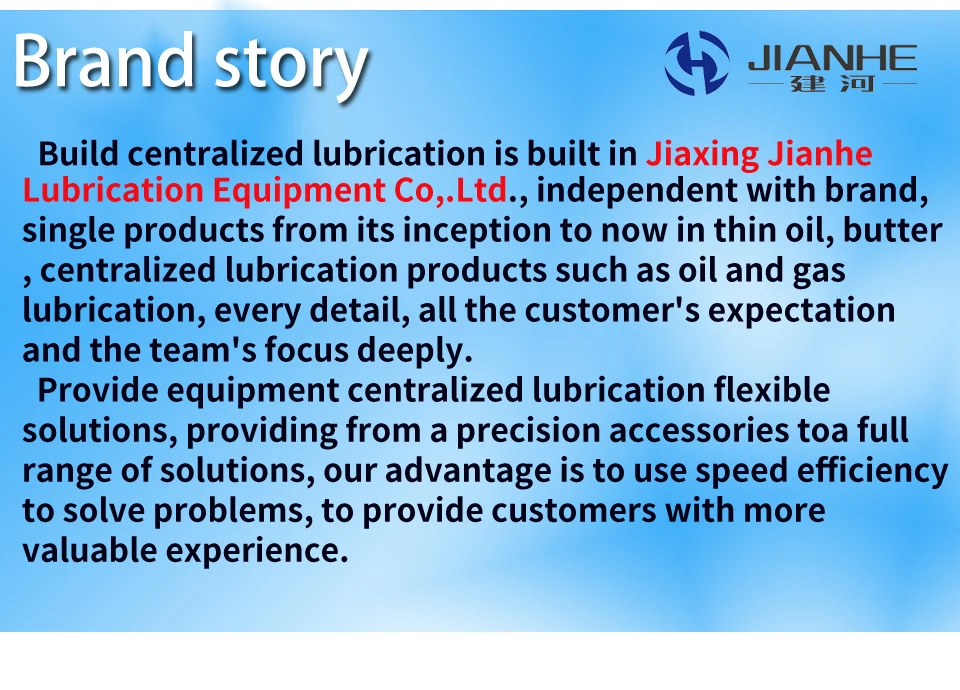 Brand story

JIANHE
建河

Build centralized lubrication is built in Jiaxing Jianhe Lubrication Equipment Co,.Ltd., independent with brand, single products from its inception to now in thin oil, butter , centralized lubrication products such as oil and gas lubrication, every detail, all the customer's expectation and the team's focus deeply.

Provide equipment centralized lubrication flexible solutions, providing from a precision accessories toa full range of solutions, our advantage is to use speed efficiency to solve problems, to provide customers with more valuable experience.